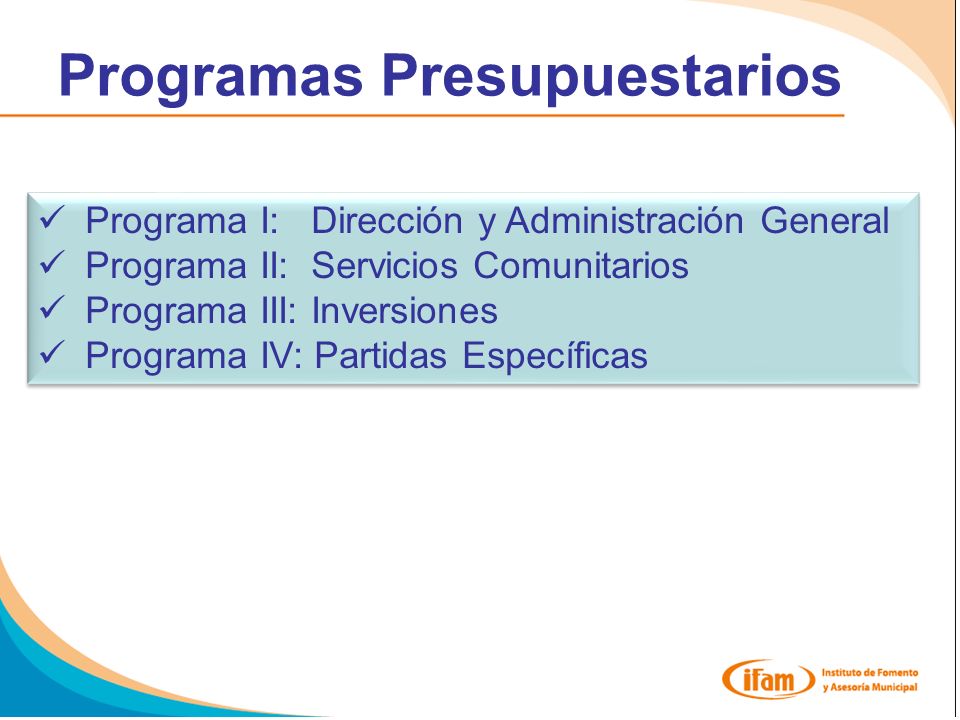 Programas Presupuestarios

✓ Programa I: Dirección y Administración General
✓ Programa II: Servicios Comunitarios
✓ Programa III: Inversiones
✓ Programa IV: Partidas Específicas

ifam Instituto de Fomento y Asesoría Municipal